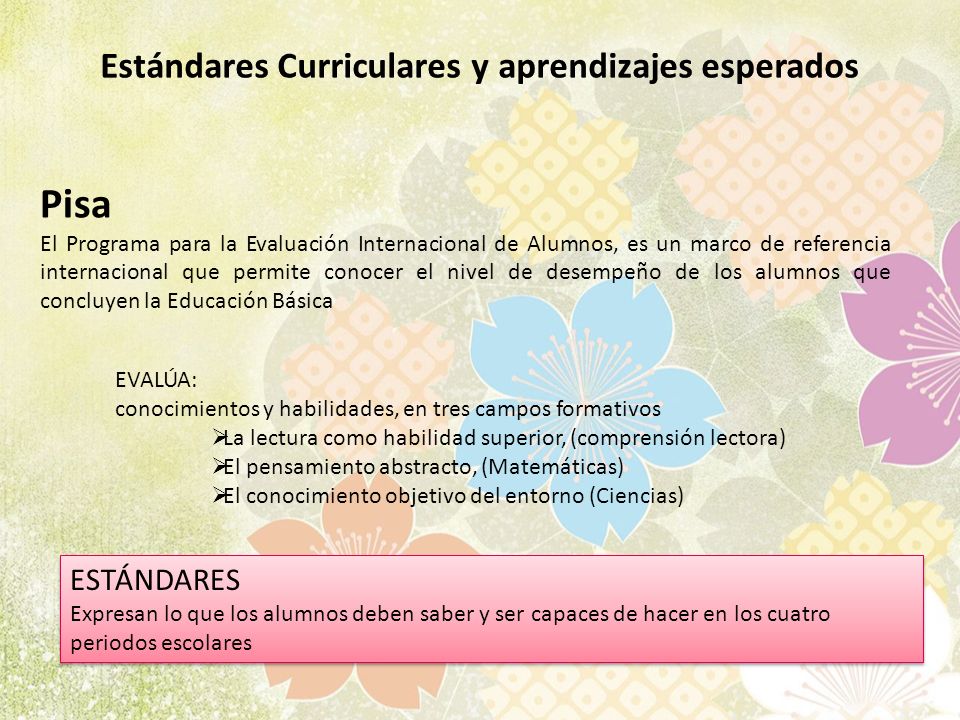 Estándares Curriculares y aprendizajes esperados

Pisa
El Programa para la Evaluación Internacional de Alumnos, es un marco de referencia internacional que permite conocer el nivel de desempeño de los alumnos que concluyen la Educación Básica

EVALÚA:
conocimientos y habilidades, en tres campos formativos
➢La lectura como habilidad superior, (comprensión lectora)
➢El pensamiento abstracto, (Matemáticas)
➢El conocimiento objetivo del entorno (Ciencias)

ESTÁNDARES
Expresan lo que los alumnos deben saber y ser capaces de hacer en los cuatro periodos escolares